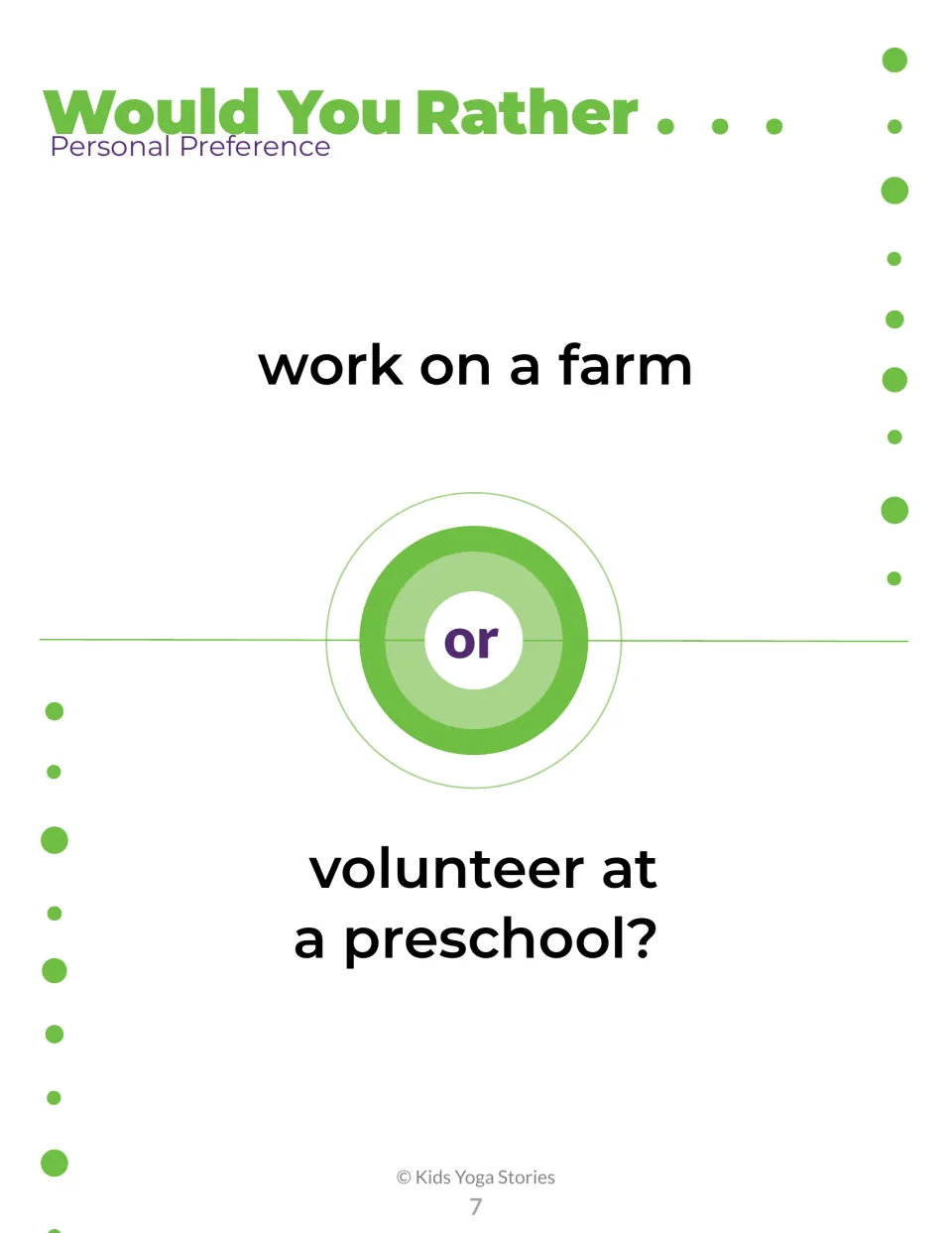 Would You Rather . . .
Personal Preference

work on a farm

or

volunteer at a preschool?

© Kids Yoga Stories
7